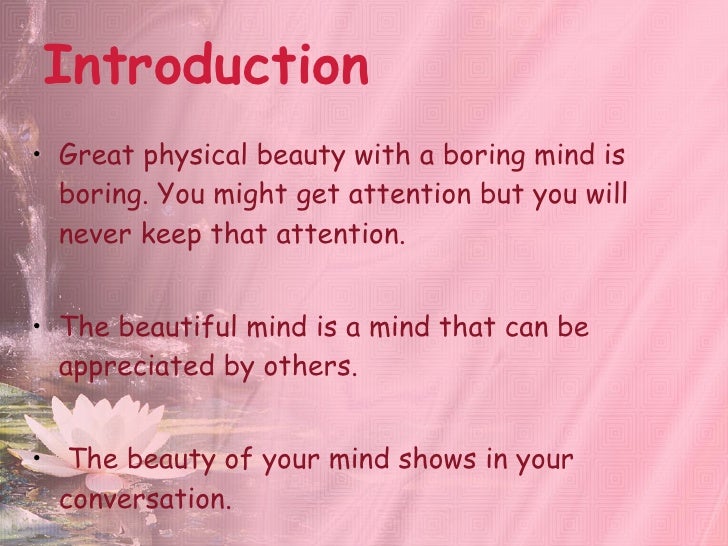 Introduction

• Great physical beauty with a boring mind is boring. You might get attention but you will never keep that attention.

• The beautiful mind is a mind that can be appreciated by others.

• The beauty of your mind shows in your conversation.